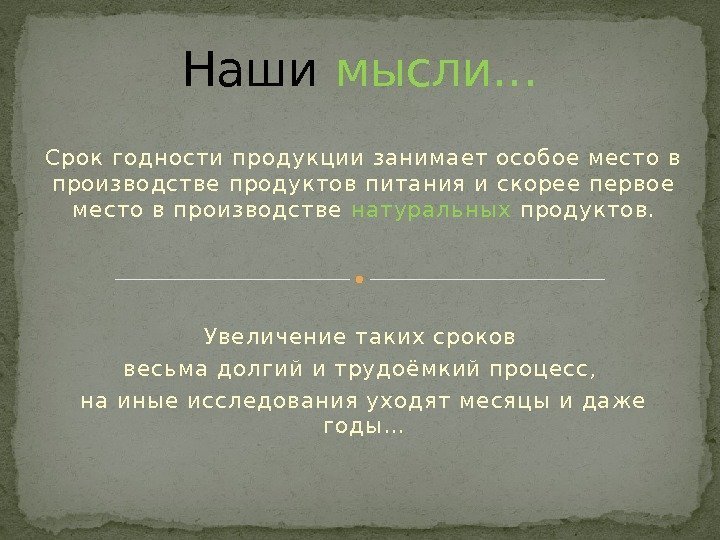 Наши мысли…

Срок годности продукции занимает особое место в производстве продуктов питания и скорее первое место в производстве натуральных продуктов.

Увеличение таких сроков
весьма долгий и трудоёмкий процесс,
на иные исследования уходят месяцы и даже годы…